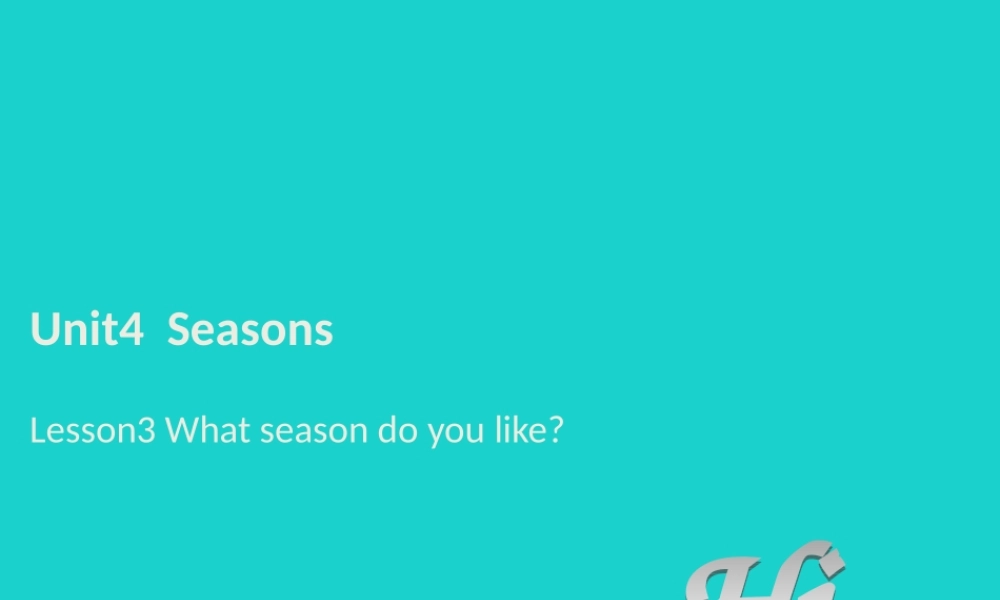 Unit4 Seasons

Lesson3 What season do you like?

Hi